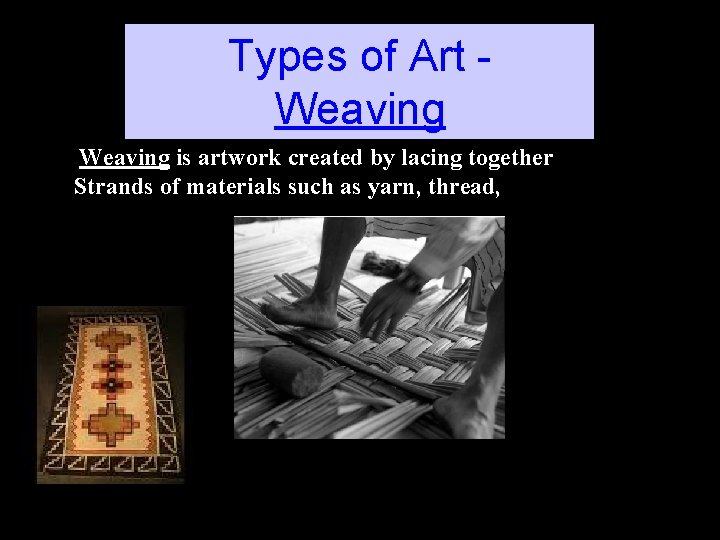 Types of Art - Weaving

Weaving is artwork created by lacing together Strands of materials such as yarn, thread,